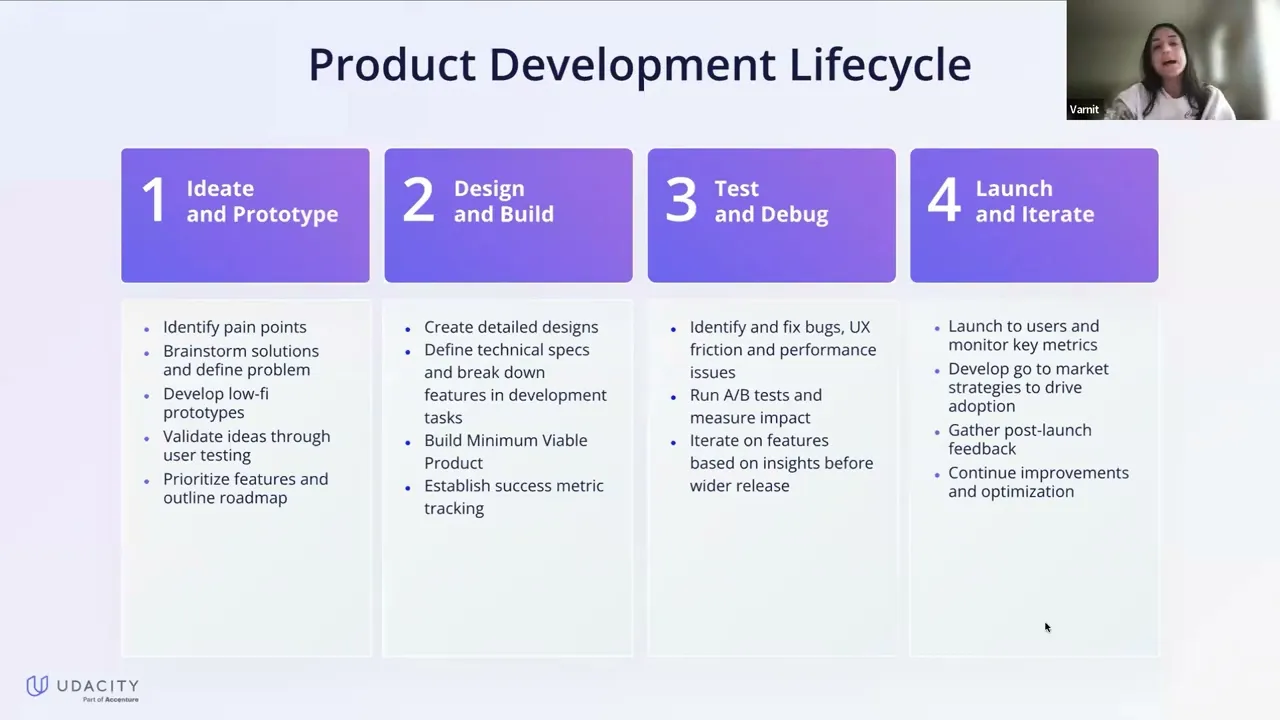 Product Development Lifecycle

Varnit

1 Ideate and Prototype

- Identify pain points
- Brainstorm solutions and define problem
- Develop low-fi prototypes
- Validate ideas through user testing
- Prioritize features and outline roadmap

2 Design and Build

- Create detailed designs
- Define technical specs and break down features in development tasks
- Build Minimum Viable Product
- Establish success metric tracking

3 Test and Debug

- Identify and fix bugs, UX friction and performance issues
- Run A/B tests and measure impact
- Iterate on features based on insights before wider release

4 Launch and Iterate

- Launch to users and monitor key metrics
- Develop go to market strategies to drive adoption
- Gather post-launch feedback
- Continue improvements and optimization

UDACITY
Part of Accenture